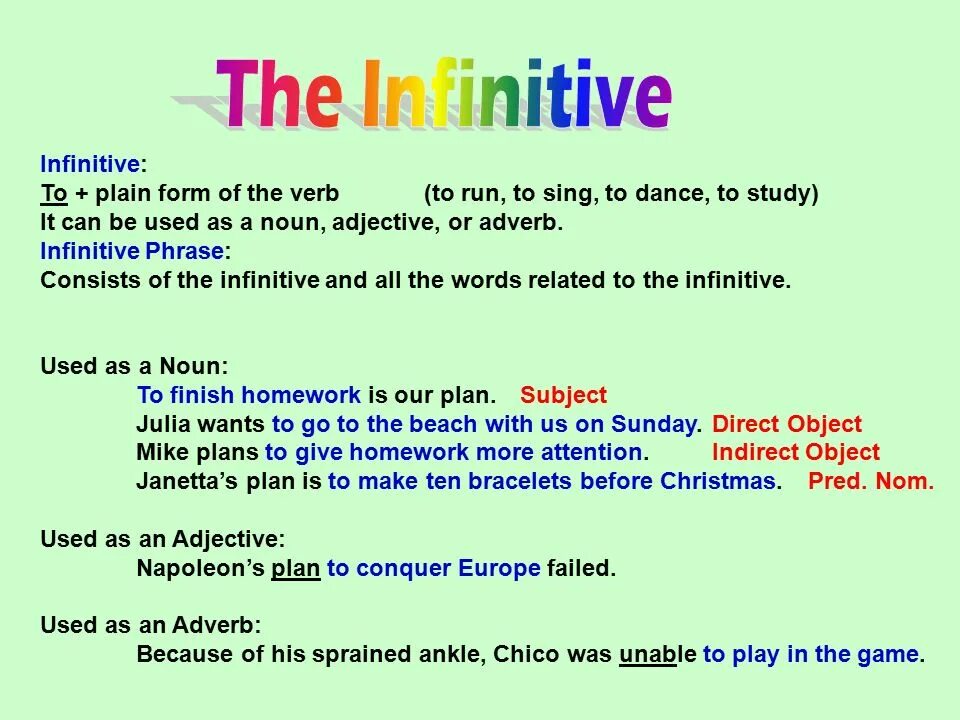 The Infinitive

Infinitive:
To + plain form of the verb (to run, to sing, to dance, to study)
It can be used as a noun, adjective, or adverb.
Infinitive Phrase:
Consists of the infinitive and all the words related to the infinitive.

Used as a Noun:
To finish homework is our plan. Subject
Julia wants to go to the beach with us on Sunday. Direct Object
Mike plans to give homework more attention. Indirect Object
Janetta's plan is to make ten bracelets before Christmas. Pred. Nom.

Used as an Adjective:
Napoleon's plan to conquer Europe failed.

Used as an Adverb:
Because of his sprained ankle, Chico was unable to play in the game.